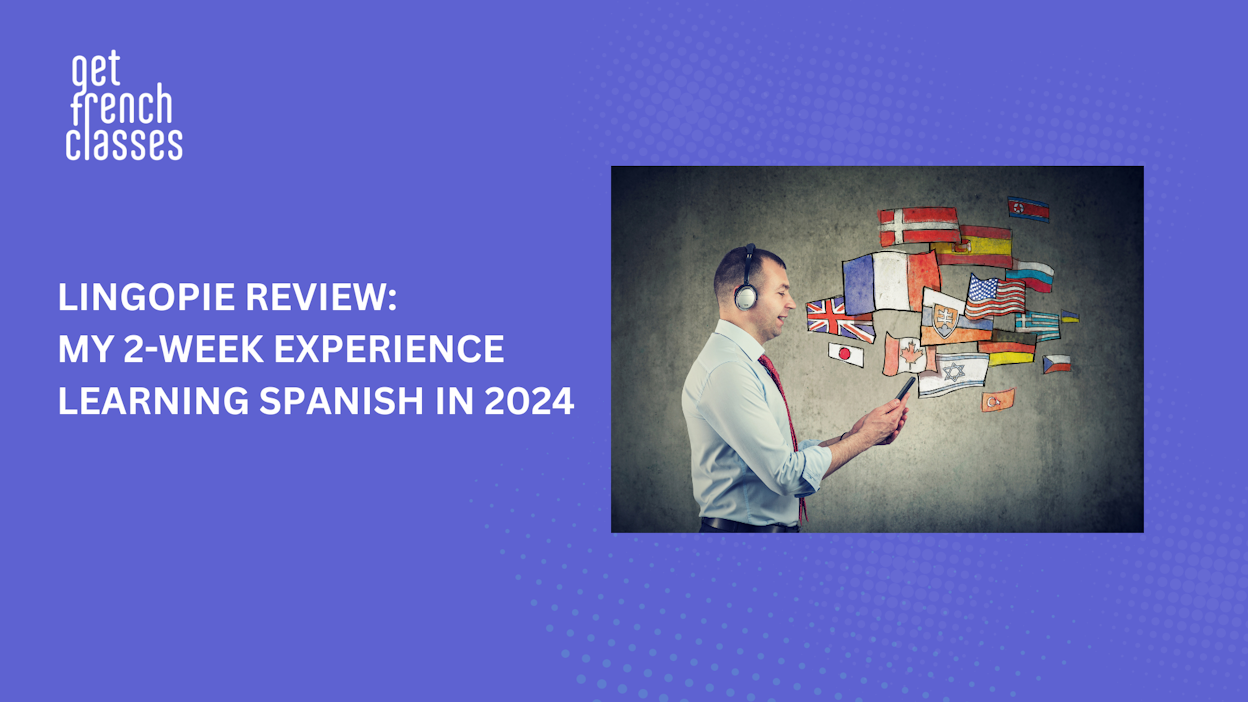 get
french
classes

LINGOPIE REVIEW:
MY 2-WEEK EXPERIENCE
LEARNING SPANISH IN 2024